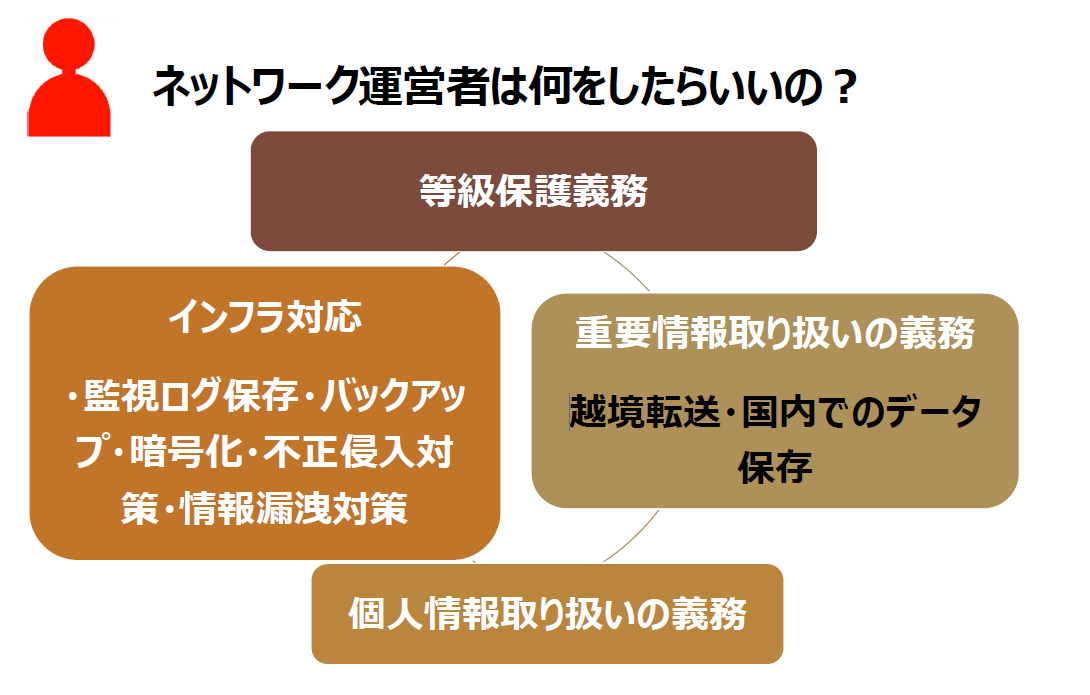 ネットワーク運営者は何をしたらいいの？

等級保護義務

インフラ対応

・監視ログ保存・バックアップ・暗号化・不正侵入対策・情報漏洩対策

重要情報取り扱いの義務

越境転送・国内でのデータ保存

個人情報取り扱いの義務